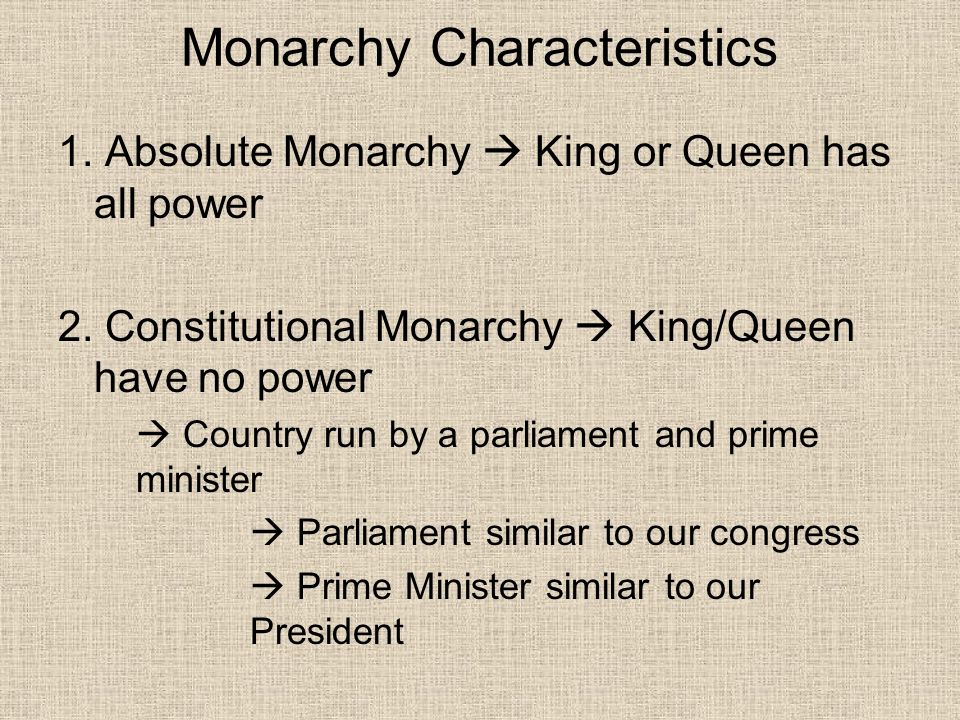 Monarchy Characteristics

1. Absolute Monarchy → King or Queen has all power

2. Constitutional Monarchy → King/Queen have no power

→ Country run by a parliament and prime minister

→ Parliament similar to our congress

→ Prime Minister similar to our President